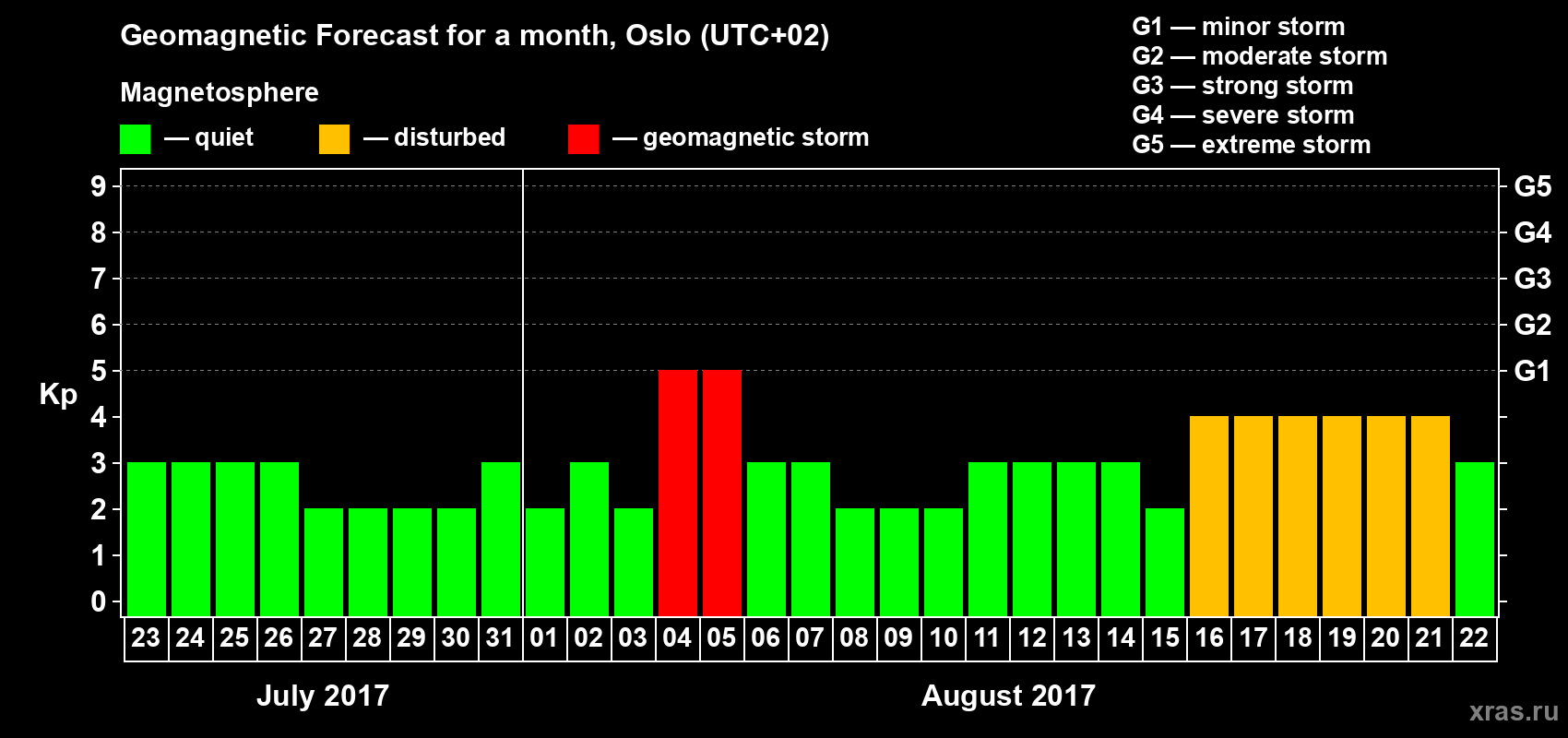 Geomagnetic Forecast for a month, Oslo (UTC+02)

Magnetosphere

— quiet — disturbed — geomagnetic storm

G1 — minor storm
G2 — moderate storm
G3 — strong storm
G4 — severe storm
G5 — extreme storm

Kp

9 8 7 6 5 4 3 2 1 0

G5 G4 G3 G2 G1

23 24 25 26 27 28 29 30 31 01 02 03 04 05 06 07 08 09 10 11 12 13 14 15 16 17 18 19 20 21 22

July 2017

August 2017

xras.ru